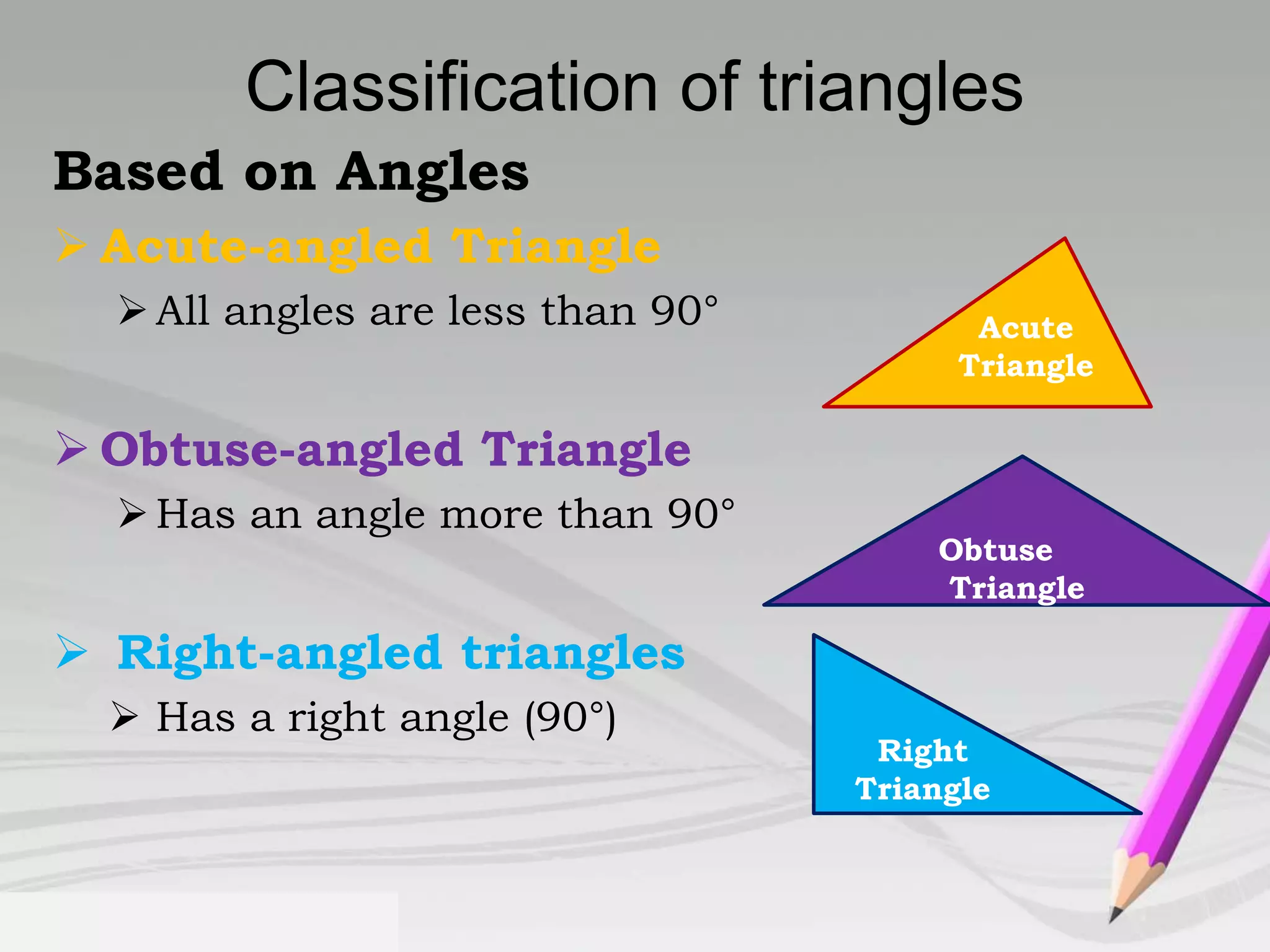 Classification of triangles

Based on Angles

➢ Acute-angled Triangle

➢ All angles are less than 90°

Acute Triangle

➢ Obtuse-angled Triangle

➢ Has an angle more than 90°

Obtuse Triangle

➢ Right-angled triangles

➢ Has a right angle (90°)

Right Triangle